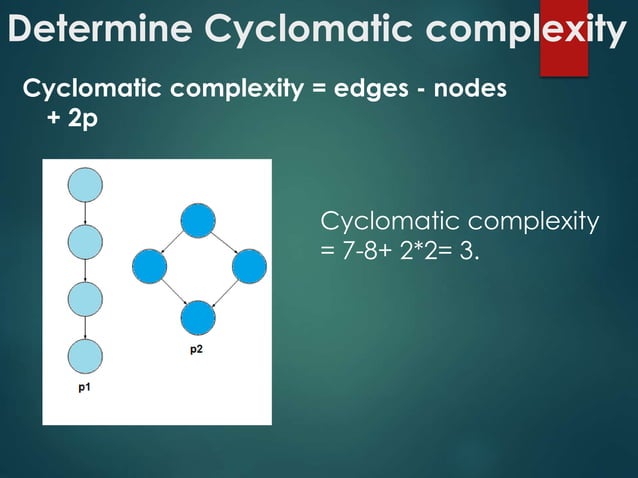 Determine Cyclomatic complexity

Cyclomatic complexity = edges - nodes + 2p

p1

p2

Cyclomatic complexity = 7-8+ 2*2= 3.